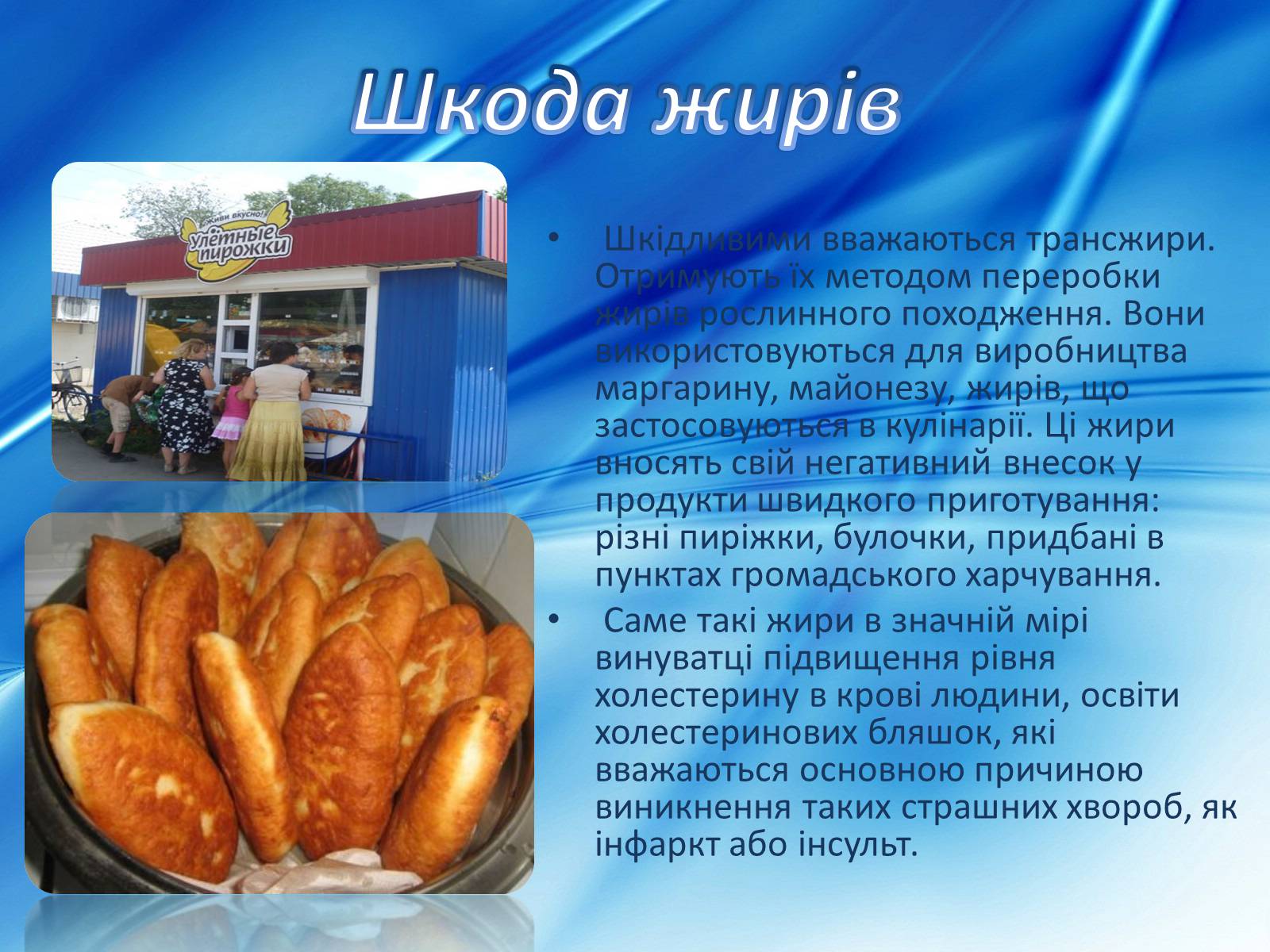 Шкода жирів

Живи вкусно! Улётные пирожки

• Шкідливими вважаються трансжири. Отримують їх методом переробки жирів рослинного походження. Вони використовуються для виробництва маргарину, майонезу, жирів, що застосовуються в кулінарії. Ці жири вносять свій негативний внесок у продукти швидкого приготування: різні пиріжки, булочки, придбані в пунктах громадського харчування.

• Саме такі жири в значній мірі винуватці підвищення рівня холестерину в крові людини, освіти холестеринових бляшок, які вважаються основною причиною виникнення таких страшних хвороб, як інфаркт або інсульт.